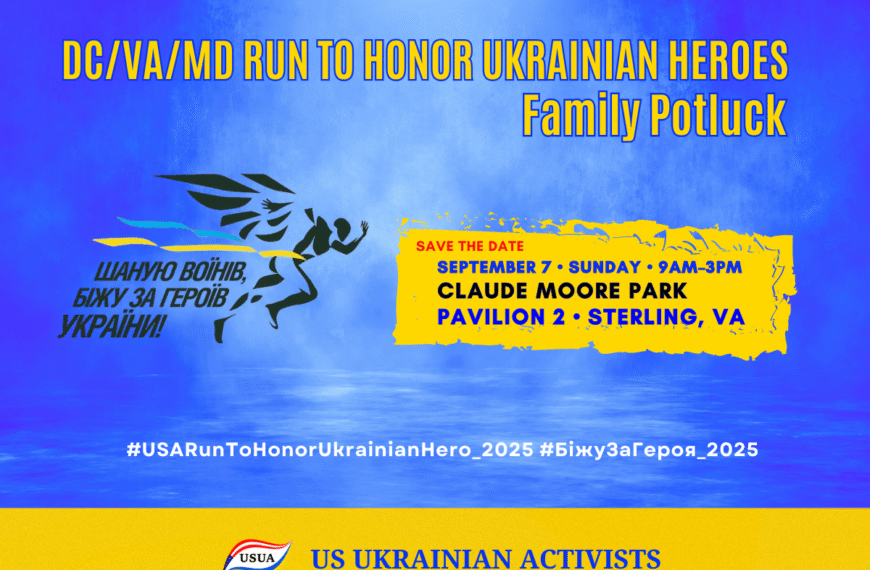 DC/VA/MD RUN TO HONOR UKRAINIAN HEROES
Family Potluck

ШАНУЮ ВОЇНІВ, БІЖУ ЗА ГЕРОЇВ УКРАЇНИ!

SAVE THE DATE
SEPTEMBER 7 • SUNDAY • 9AM-3PM
CLAUDE MOORE PARK
PAVILION 2 • STERLING, VA

#USARunToHonorUkrainianHero_2025 #БіжуЗаГероя_2025

USUA
US UKRAINIAN ACTIVISTS